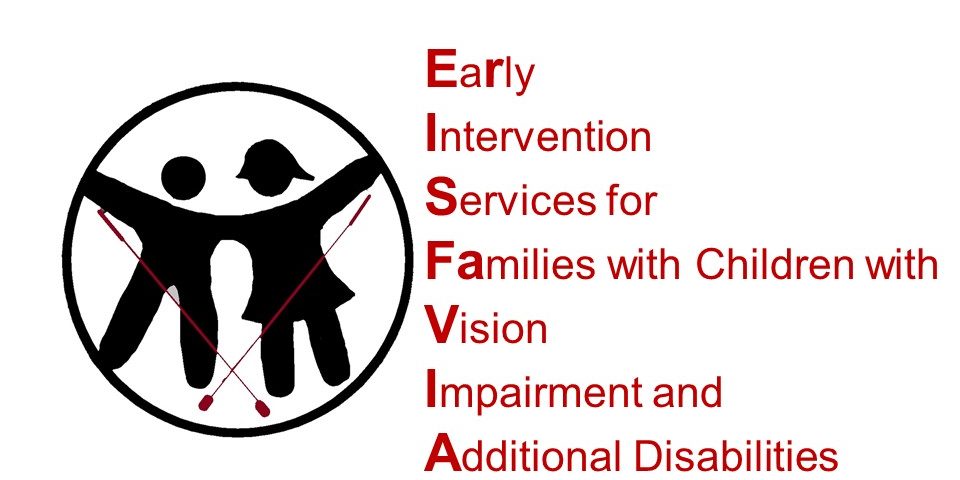 Early
Intervention
Services for
Families with Children with
Vision
Impairment and
Additional Disabilities